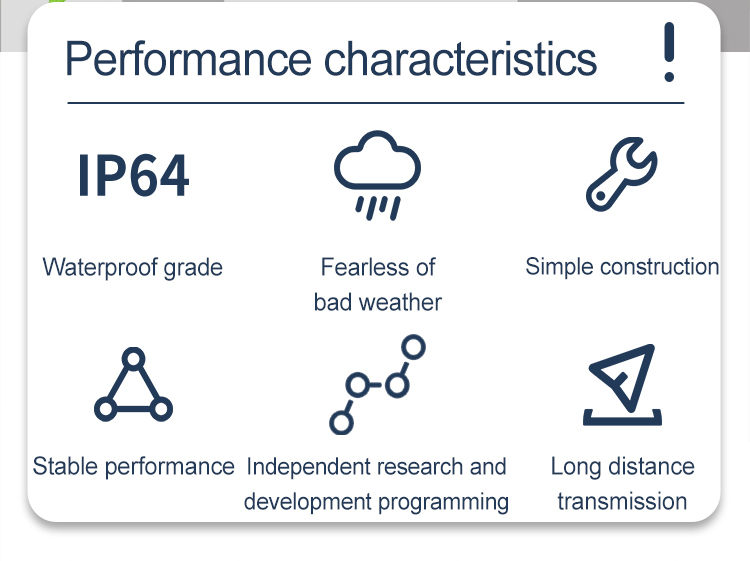 Performance characteristics !

IP64

Waterproof grade

Fearless of bad weather

Simple construction

Stable performance

Independent research and development programming

Long distance transmission